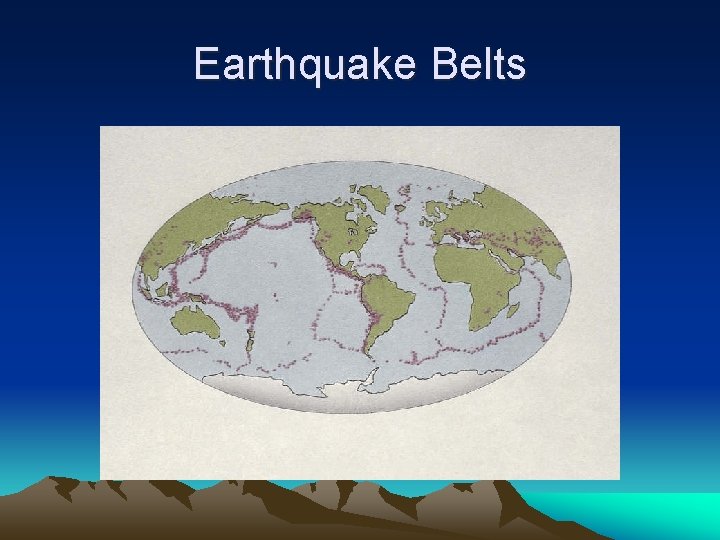 Earthquake Belts